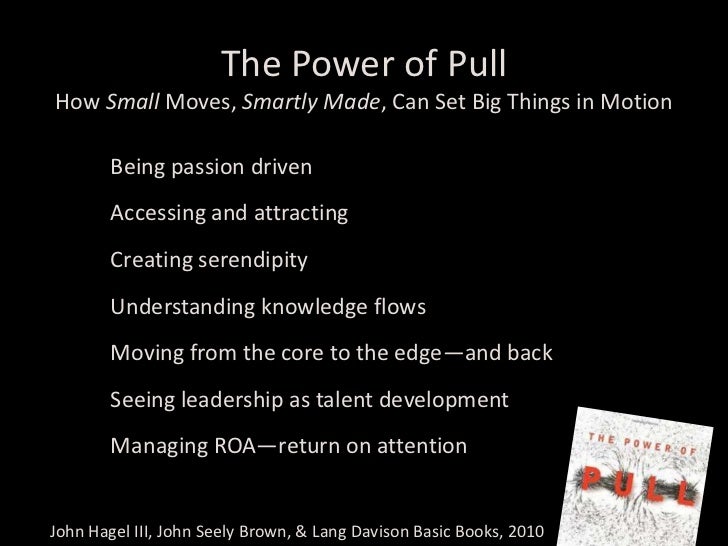 The Power of Pull
How Small Moves, Smartly Made, Can Set Big Things in Motion

Being passion driven

Accessing and attracting

Creating serendipity

Understanding knowledge flows

Moving from the core to the edge—and back

Seeing leadership as talent development

Managing ROA—return on attention

THE POWER OF PULL

John Hagel III, John Seely Brown, & Lang Davison Basic Books, 2010